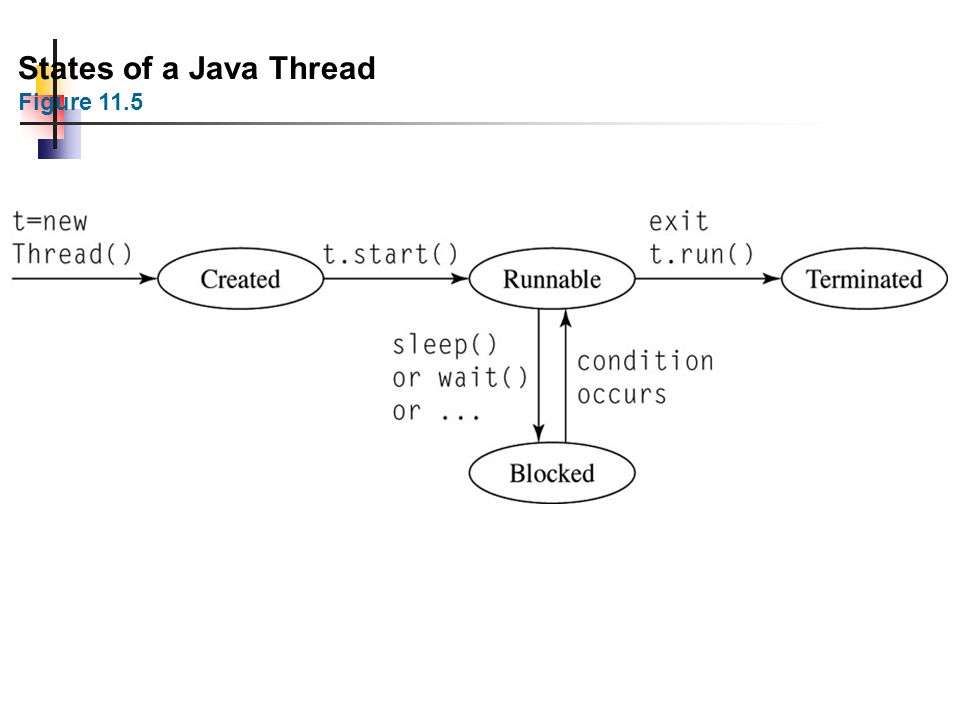 States of a Java Thread
Figure 11.5

t=new Thread()

Created

t.start()

Runnable

exit t.run()

Terminated

sleep() or wait() or ...

condition occurs

Blocked